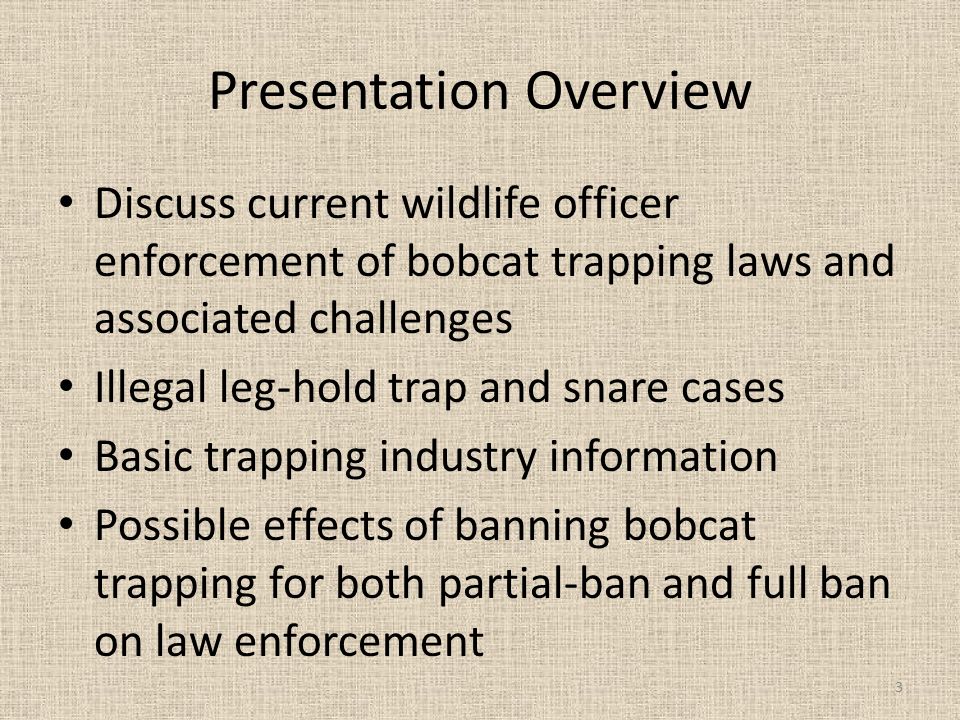 Presentation Overview

• Discuss current wildlife officer enforcement of bobcat trapping laws and associated challenges
• Illegal leg-hold trap and snare cases
• Basic trapping industry information
• Possible effects of banning bobcat trapping for both partial-ban and full ban on law enforcement

3